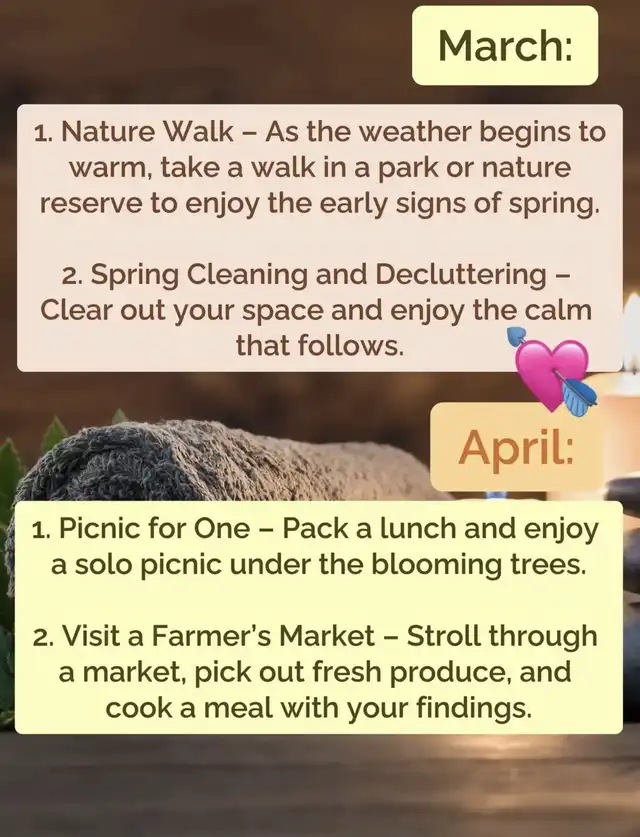 March:

1. Nature Walk – As the weather begins to warm, take a walk in a park or nature reserve to enjoy the early signs of spring.

2. Spring Cleaning and Decluttering – Clear out your space and enjoy the calm that follows.

April:

1. Picnic for One – Pack a lunch and enjoy a solo picnic under the blooming trees.

2. Visit a Farmer's Market – Stroll through a market, pick out fresh produce, and cook a meal with your findings.